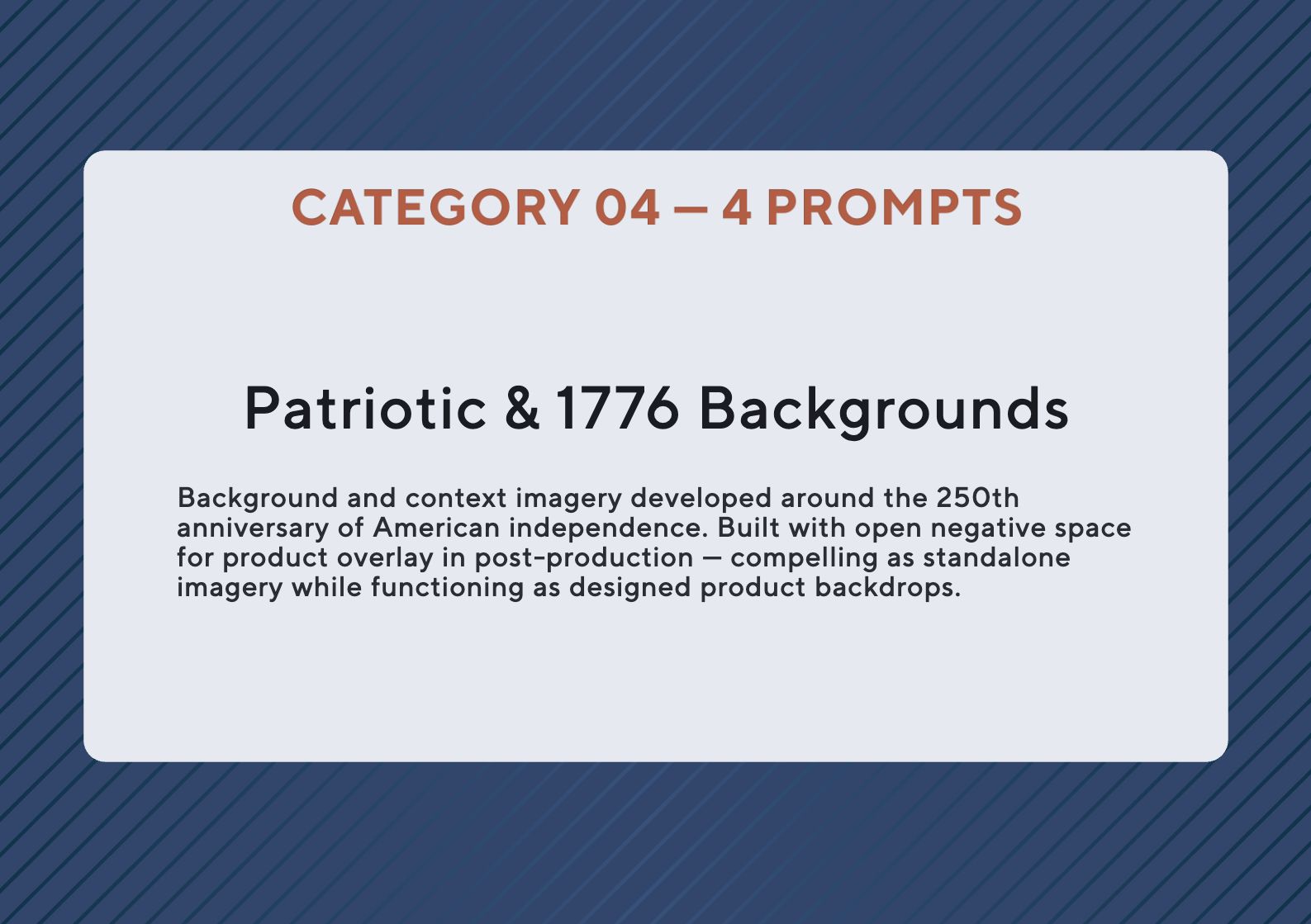 CATEGORY 04 — 4 PROMPTS

Patriotic & 1776 Backgrounds

Background and context imagery developed around the 250th anniversary of American independence. Built with open negative space for product overlay in post-production — compelling as standalone imagery while functioning as designed product backdrops.